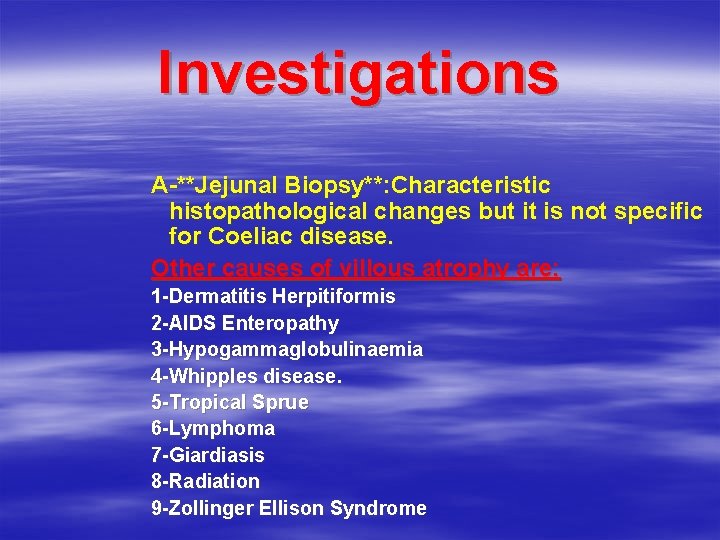 Investigations

A-**Jejunal Biopsy**:Characteristic histopathological changes but it is not specific for Coeliac disease.

Other causes of villous atrophy are:

1-Dermatitis Herpitiformis
2-AIDS Enteropathy
3-Hypogammaglobulinaemia
4-Whipples disease.
5-Tropical Sprue
6-Lymphoma
7-Giardiasis
8-Radiation
9-Zollinger Ellison Syndrome